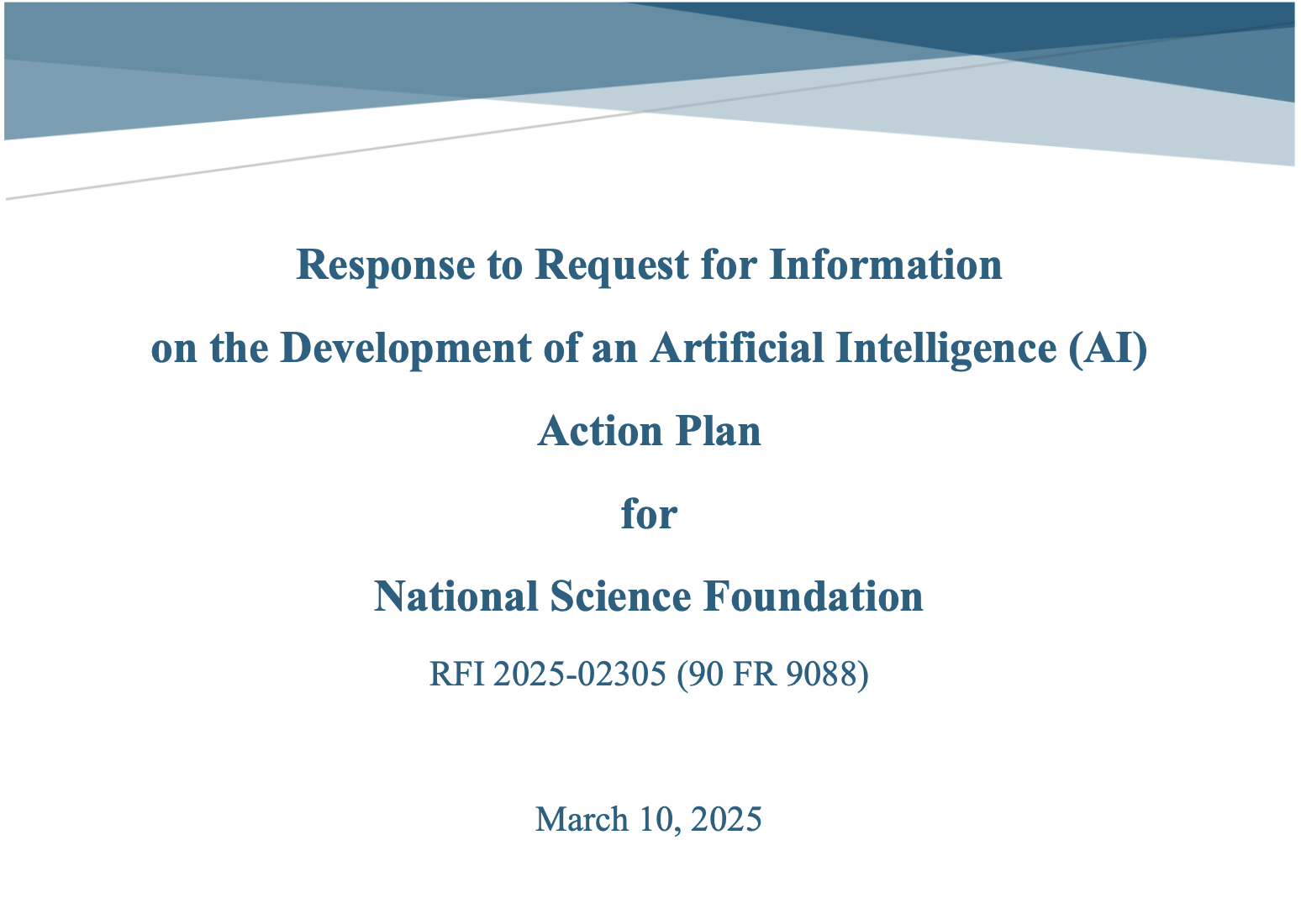 Response to Request for Information

on the Development of an Artificial Intelligence (AI)

Action Plan

for

National Science Foundation

RFI 2025-02305 (90 FR 9088)

March 10, 2025